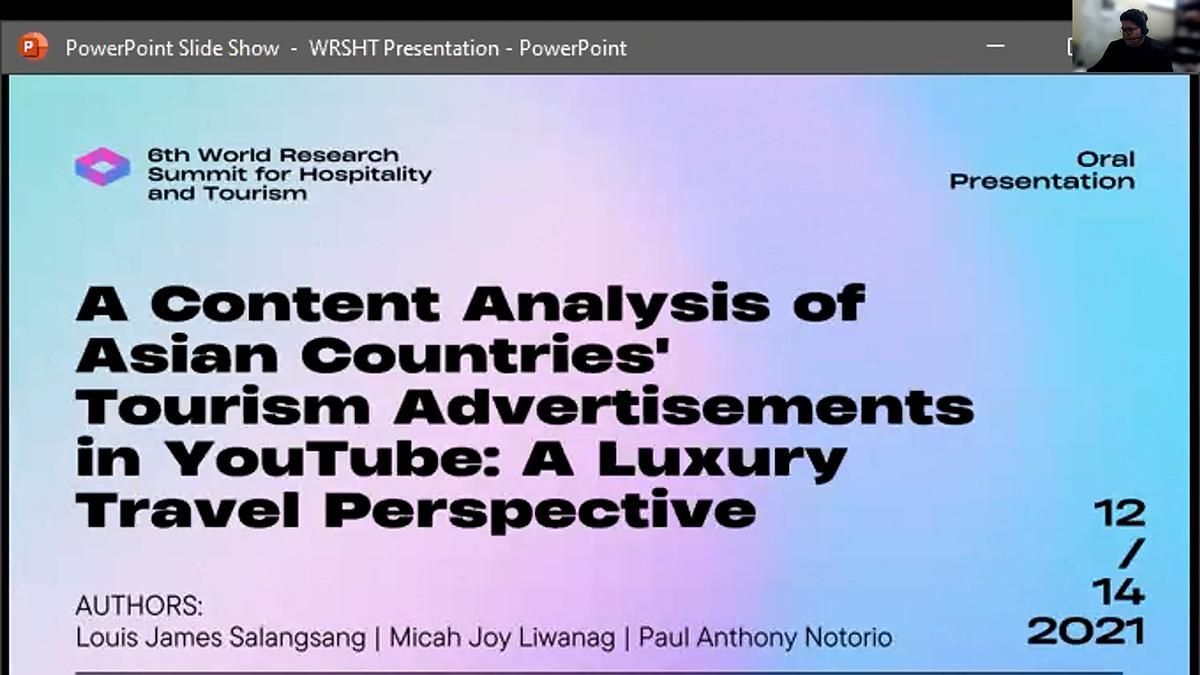 PowerPoint Slide Show - WRSHT Presentation - PowerPoint

6th World Research Summit for Hospitality and Tourism

Oral Presentation

A Content Analysis of Asian Countries' Tourism Advertisements in YouTube: A Luxury Travel Perspective

12 / 14 2021

AUTHORS:
Louis James Salangsang | Micah Joy Liwanag | Paul Anthony Notorio